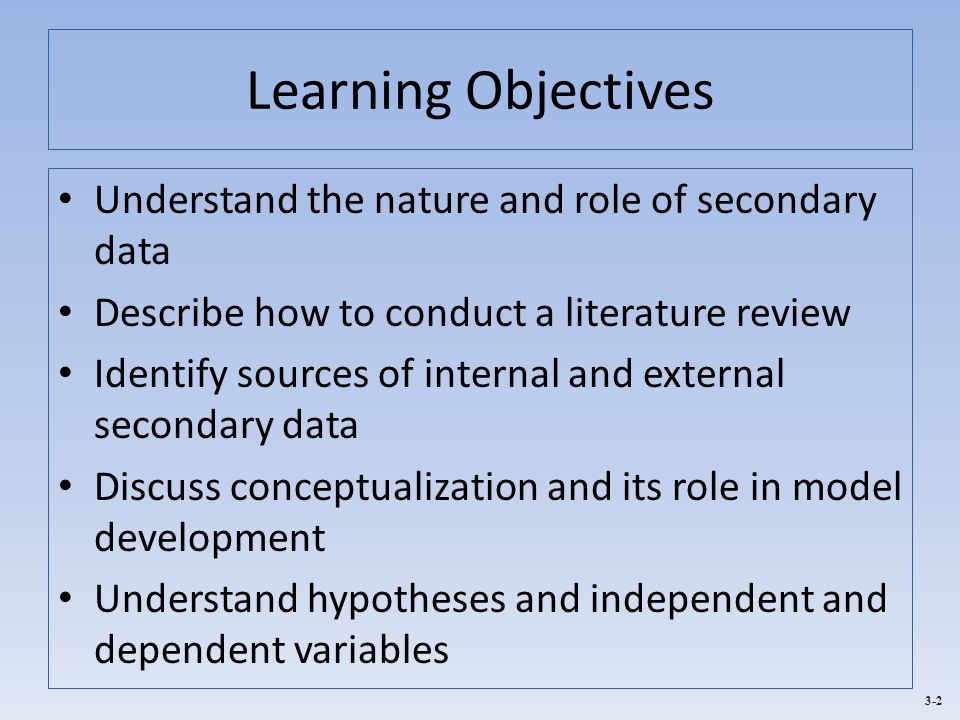 Learning Objectives

• Understand the nature and role of secondary data
• Describe how to conduct a literature review
• Identify sources of internal and external secondary data
• Discuss conceptualization and its role in model development
• Understand hypotheses and independent and dependent variables

3-2